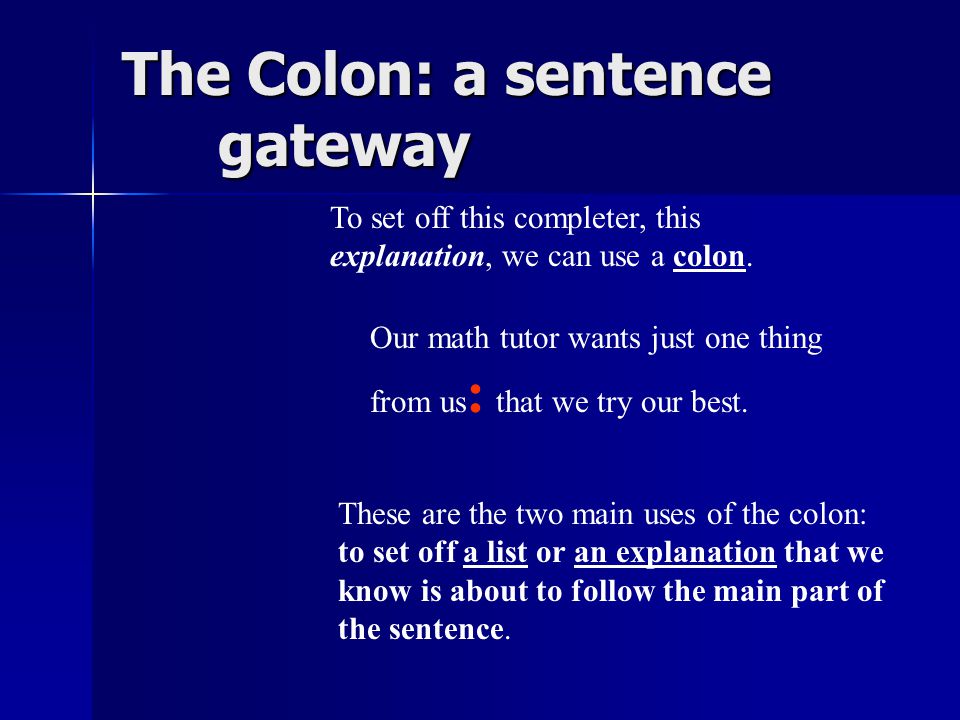 The Colon: a sentence gateway

To set off this completer, this explanation, we can use a colon.

Our math tutor wants just one thing from us: that we try our best.

These are the two main uses of the colon: to set off a list or an explanation that we know is about to follow the main part of the sentence.